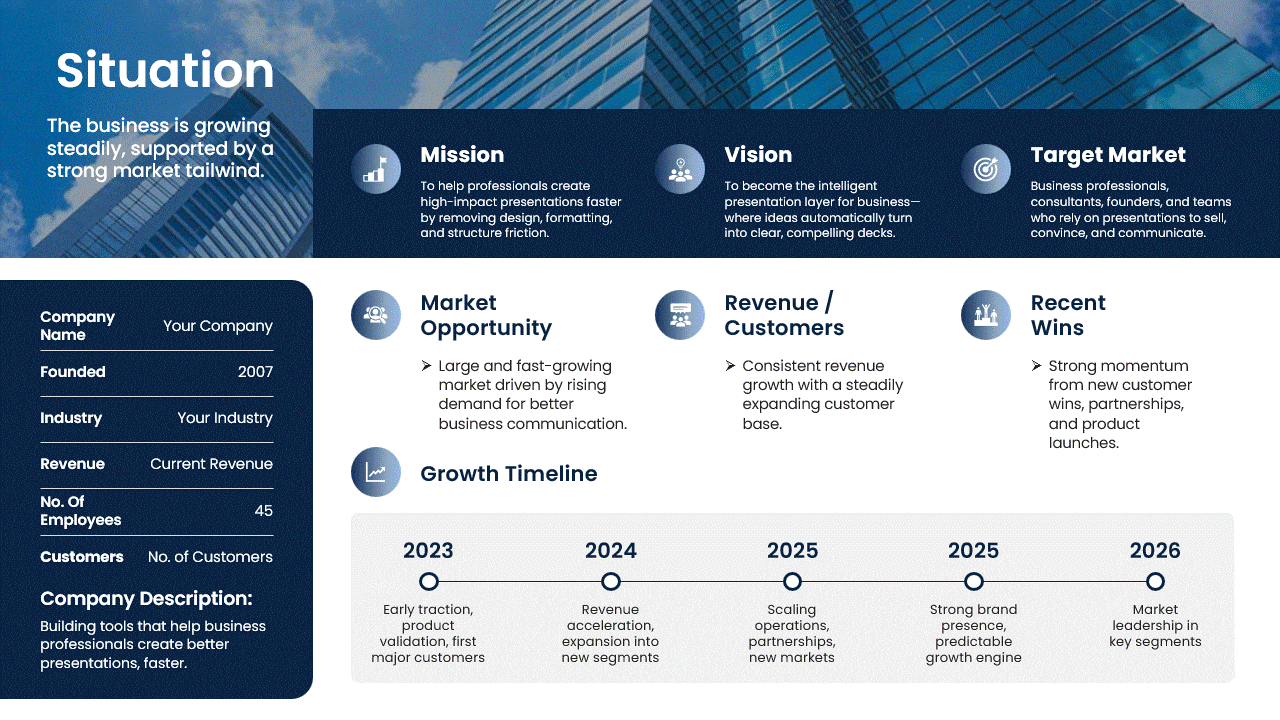 Situation

The business is growing steadily, supported by a strong market tailwind.

Mission

To help professionals create high-impact presentations faster by removing design, formatting, and structure friction.

Vision

To become the intelligent presentation layer for business—where ideas automatically turn into clear, compelling decks.

Target Market

Business professionals, consultants, founders, and teams who rely on presentations to sell, convince, and communicate.

| Company Name | Your Company |
|---|---|
| Founded | 2007 |
| Industry | Your Industry |
| Revenue | Current Revenue |
| No. Of Employees | 45 |
| Customers | No. of Customers |

Company Description:

Building tools that help business professionals create better presentations, faster.

Market Opportunity

➤ Large and fast-growing market driven by rising demand for better business communication.

Revenue / Customers

➤ Consistent revenue growth with a steadily expanding customer base.

Recent Wins

➤ Strong momentum from new customer wins, partnerships, and product launches.

Growth Timeline

2023
Early traction, product validation, first major customers

2024
Revenue acceleration, expansion into new segments

2025
Scaling operations, partnerships, new markets

2025
Strong brand presence, predictable growth engine

2026
Market leadership in key segments